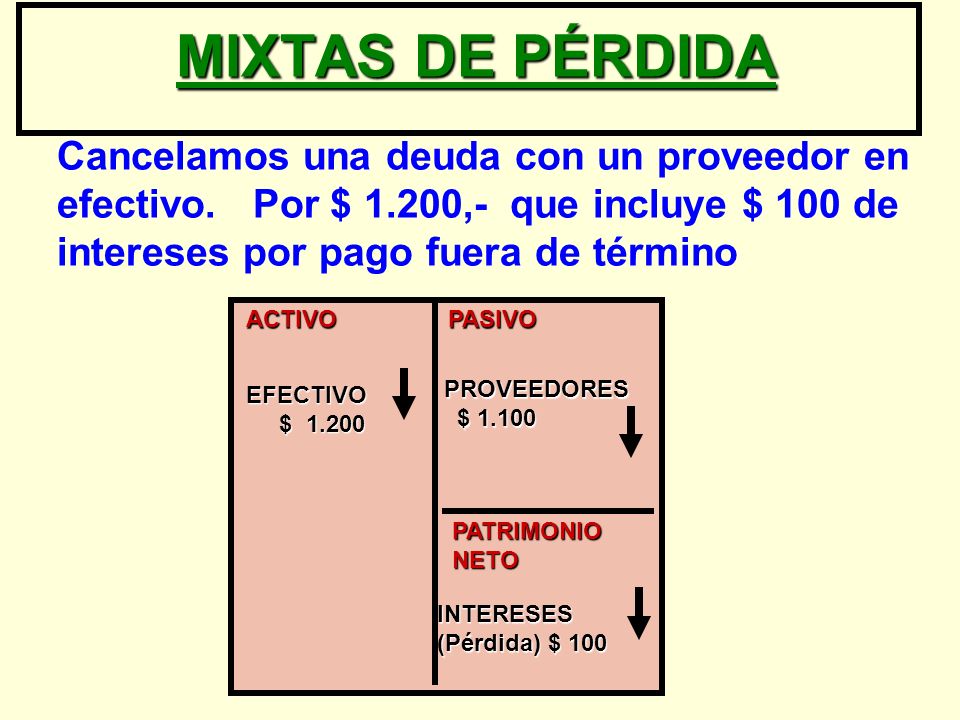 MIXTAS DE PÉRDIDA

Cancelamos una deuda con un proveedor en efectivo. Por $ 1.200,- que incluye $ 100 de intereses por pago fuera de término

ACTIVO

EFECTIVO
$ 1.200

PASIVO

PROVEEDORES
$ 1.100

PATRIMONIO NETO

INTERESES
(Pérdida) $ 100